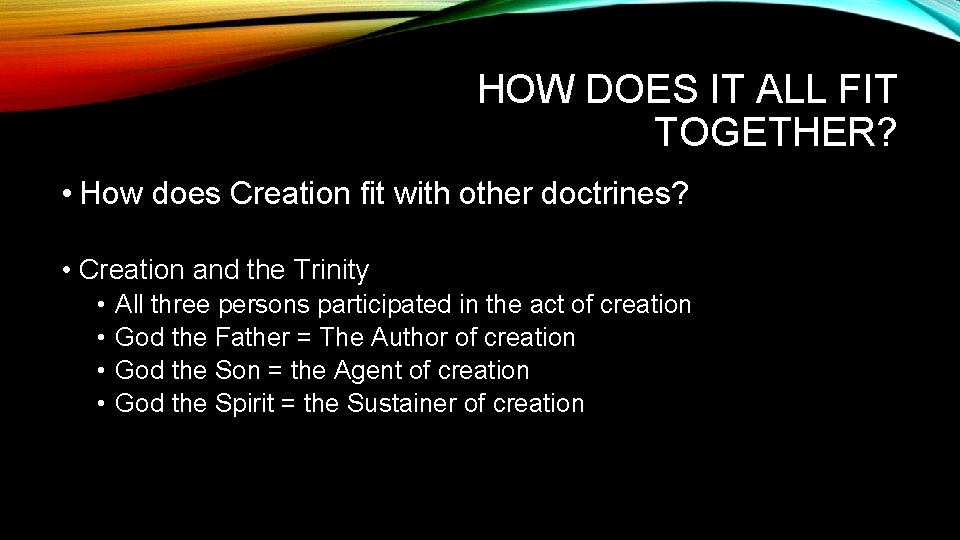 HOW DOES IT ALL FIT TOGETHER?

• How does Creation fit with other doctrines?

• Creation and the Trinity
• All three persons participated in the act of creation
• God the Father = The Author of creation
• God the Son = the Agent of creation
• God the Spirit = the Sustainer of creation